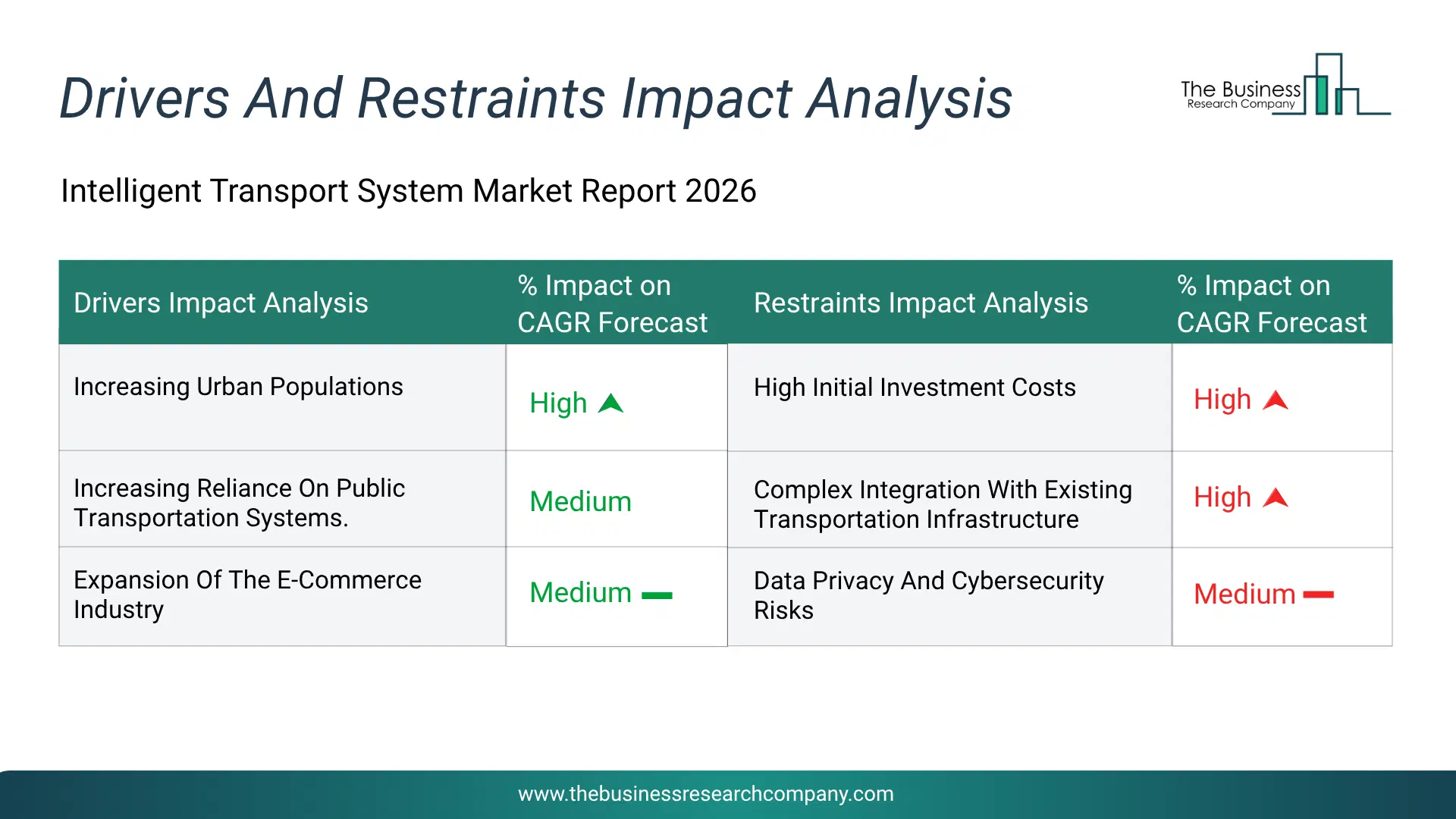 Drivers And Restraints Impact Analysis

The Business Research Company

Intelligent Transport System Market Report 2026

| Drivers Impact Analysis | % Impact on CAGR Forecast | Restraints Impact Analysis | % Impact on CAGR Forecast |
|---|---|---|---|
| Increasing Urban Populations | High | High Initial Investment Costs | High |
| Increasing Reliance On Public Transportation Systems. | Medium | Complex Integration With Existing Transportation Infrastructure | High |
| Expansion Of The E-Commerce Industry | Medium | Data Privacy And Cybersecurity Risks | Medium |

www.thebusinessresearchcompany.com